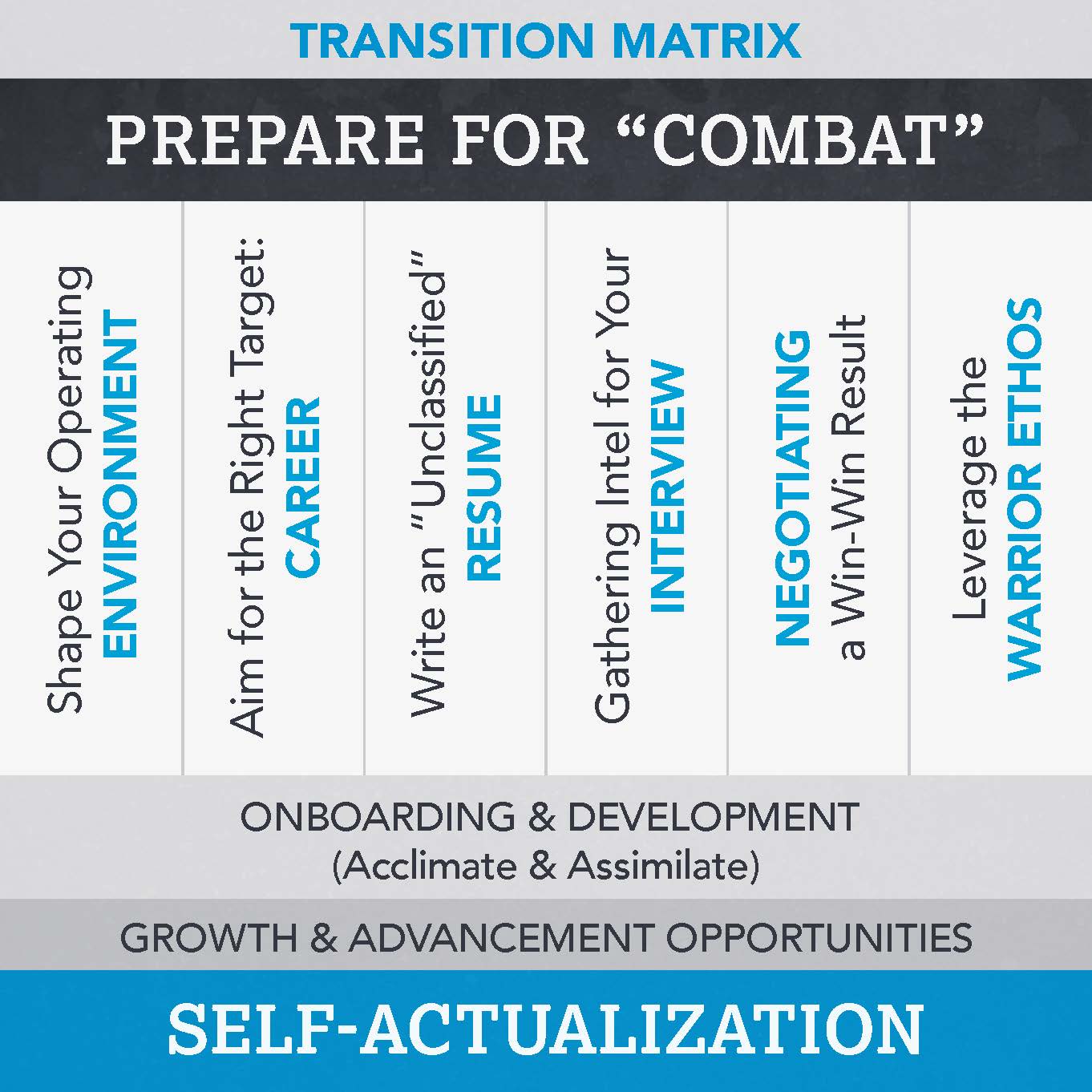 TRANSITION MATRIX

PREPARE FOR "COMBAT"

Shape Your Operating ENVIRONMENT

Aim for the Right Target: CAREER

Write an "Unclassified" RESUME

Gathering Intel for Your INTERVIEW

NEGOTIATING a Win-Win Result

Leverage the WARRIOR ETHOS

ONBOARDING & DEVELOPMENT
(Acclimate & Assimilate)

GROWTH & ADVANCEMENT OPPORTUNITIES

SELF-ACTUALIZATION